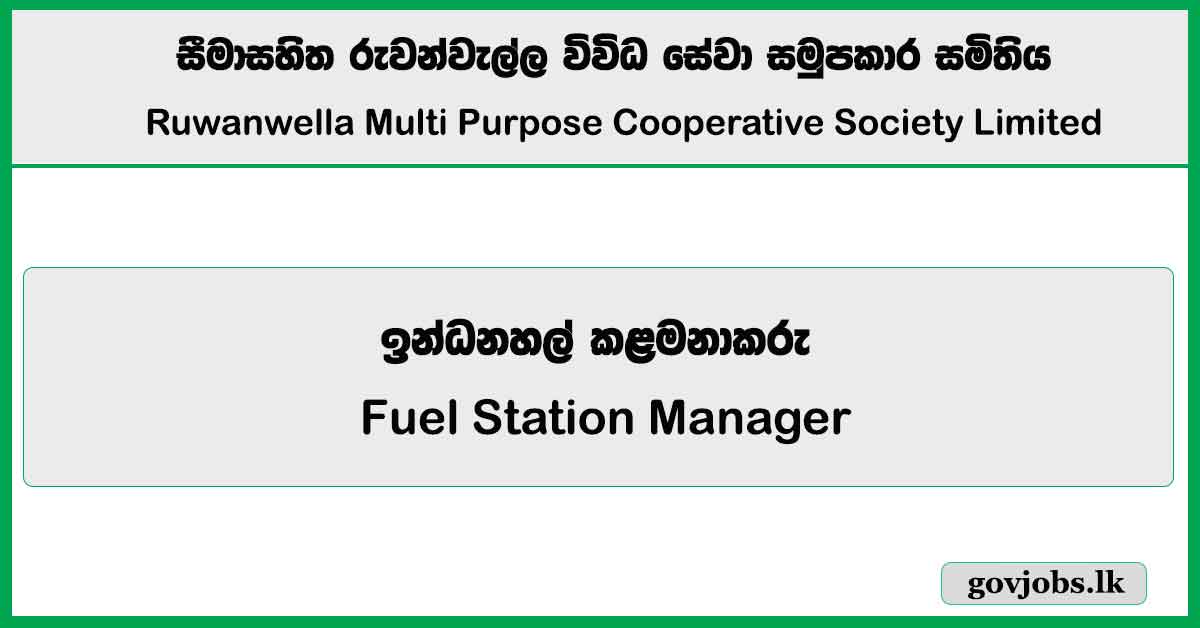 සීමාසහිත රුවන්වැල්ල විවිධ සේවා සමුපකාර සමිතිය
Ruwanwella Multi Purpose Cooperative Society Limited

ඉන්ධනහල් කළමනාකරු
Fuel Station Manager

govjobs.lk